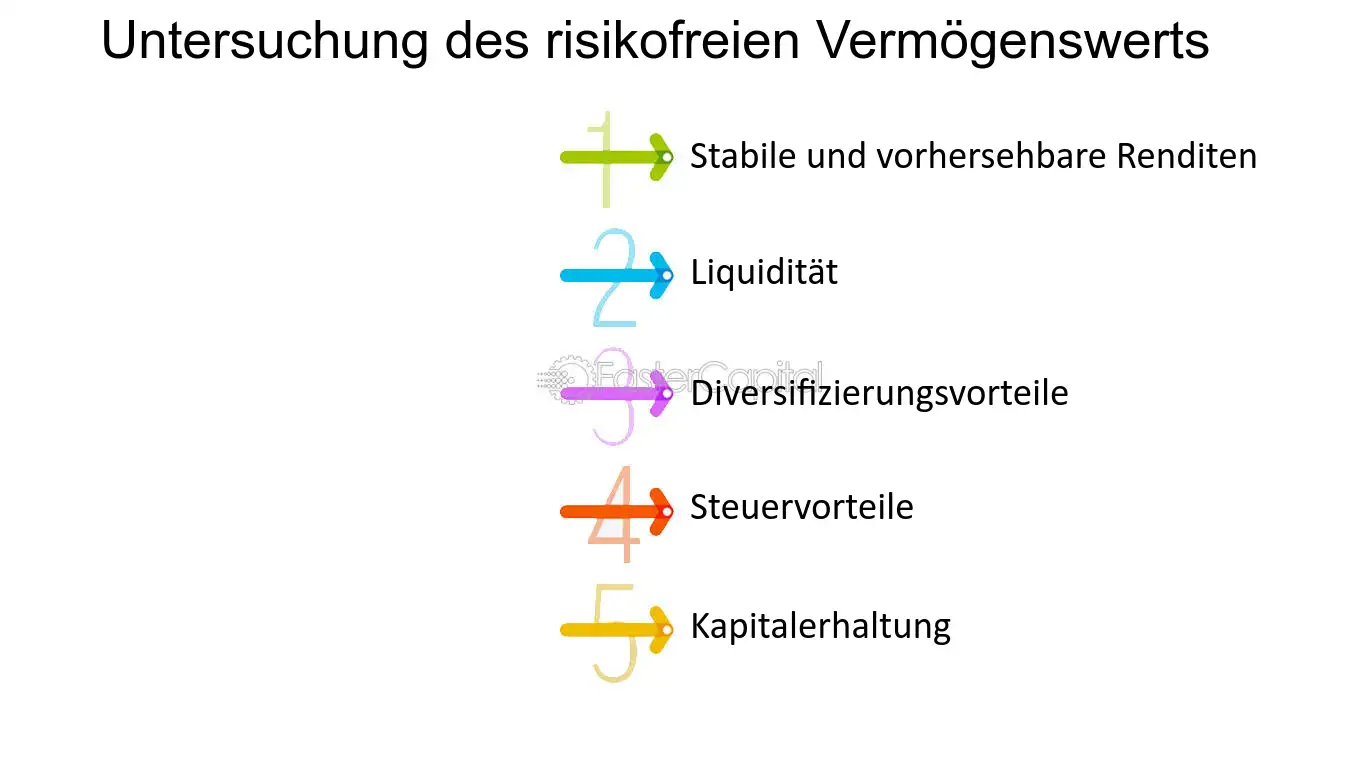 Untersuchung des risikofreien Vermögenswerts

1 Stabile und vorhersehbare Renditen

2 Liquidität

3 Diversifizierungsvorteile

4 Steuervorteile

5 Kapitalerhaltung

FasterCapital